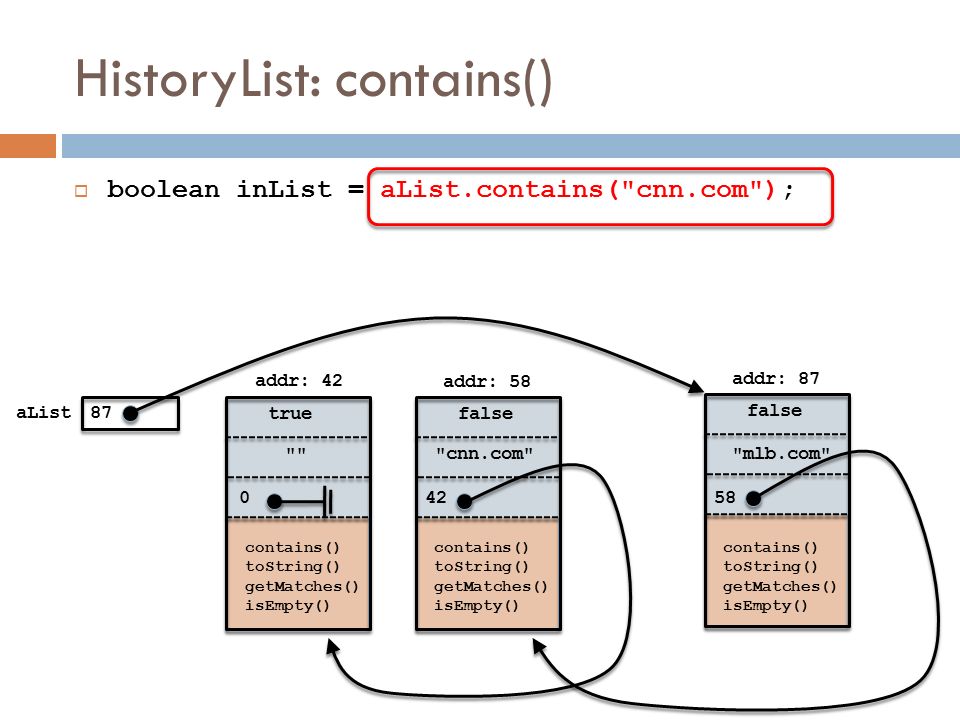 HistoryList: contains()

boolean inList = aList.contains("cnn.com");

aList 87

addr: 42
true
""
0
contains()
toString()
getMatches()
isEmpty()

addr: 58
false
"cnn.com"
42
contains()
toString()
getMatches()
isEmpty()

addr: 87
false
"mlb.com"
58
contains()
toString()
getMatches()
isEmpty()